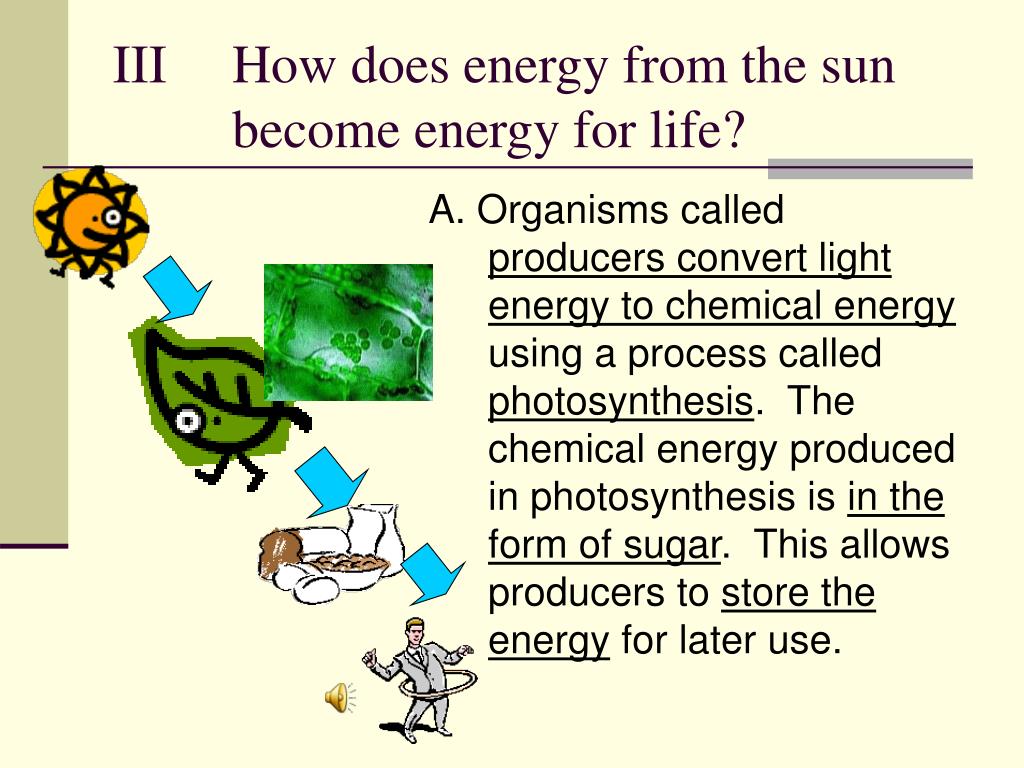 III How does energy from the sun become energy for life?

A. Organisms called producers convert light energy to chemical energy using a process called photosynthesis. The chemical energy produced in photosynthesis is in the form of sugar. This allows producers to store the energy for later use.